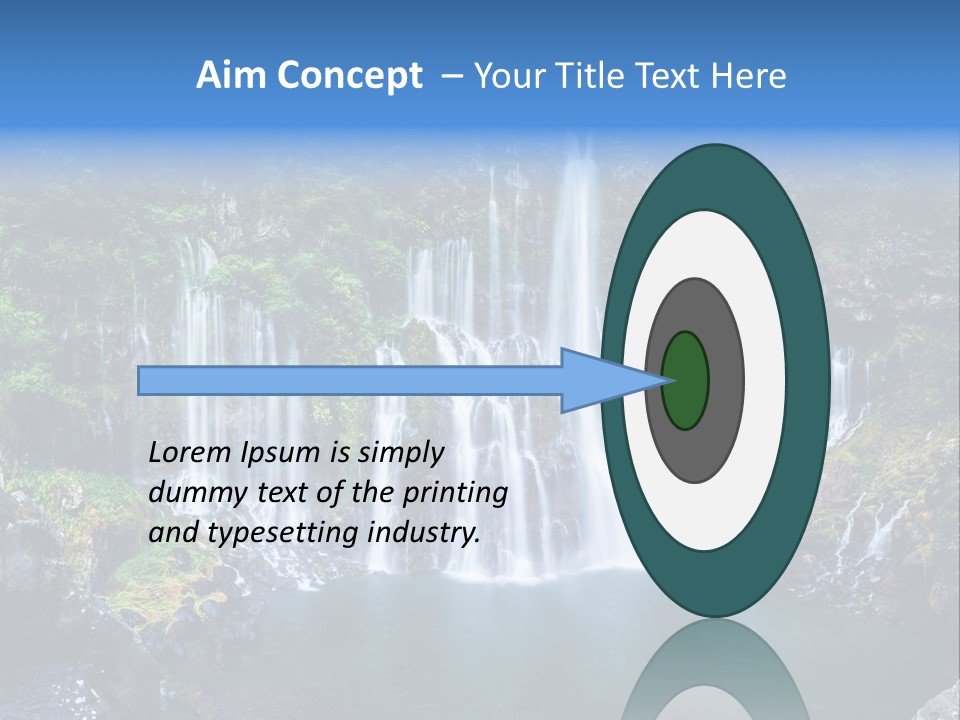 Aim Concept – Your Title Text Here

Lorem Ipsum is simply dummy text of the printing and typesetting industry.